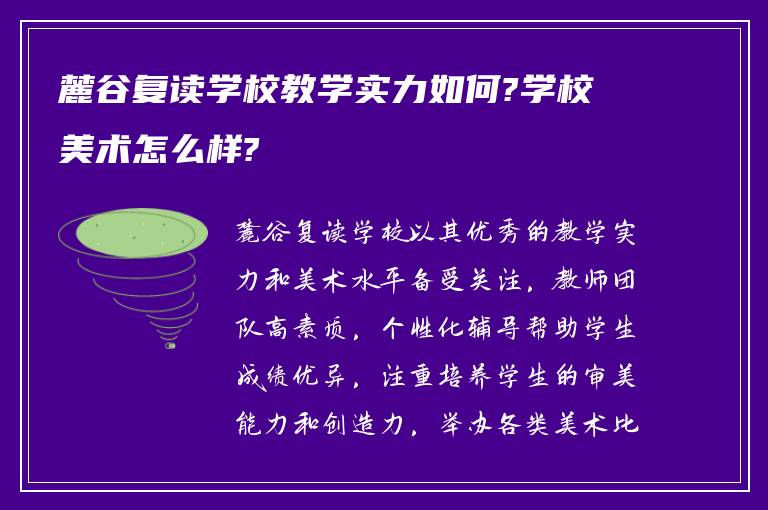 麓谷复读学校教学实力如何?学校美术怎么样?

麓谷复读学校以其优秀的教学实力和美术水平备受关注，教师团队高素质，个性化辅导帮助学生成绩优异，注重培养学生的审美能力和创造力，举办各类美术比